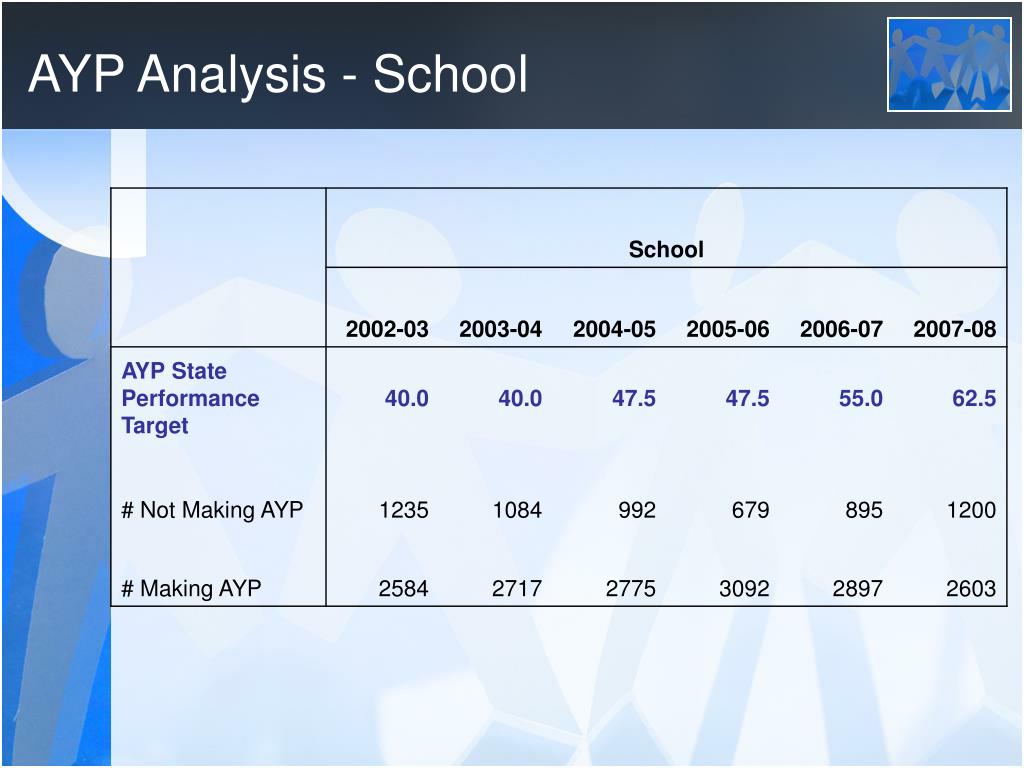 AYP Analysis - School

| | School | | | | | |
|---|---|---|---|---|---|---|
| | 2002-03 | 2003-04 | 2004-05 | 2005-06 | 2006-07 | 2007-08 |
| AYP State Performance Target | 40.0 | 40.0 | 47.5 | 47.5 | 55.0 | 62.5 |
| # Not Making AYP | 1235 | 1084 | 992 | 679 | 895 | 1200 |
| # Making AYP | 2584 | 2717 | 2775 | 3092 | 2897 | 2603 |